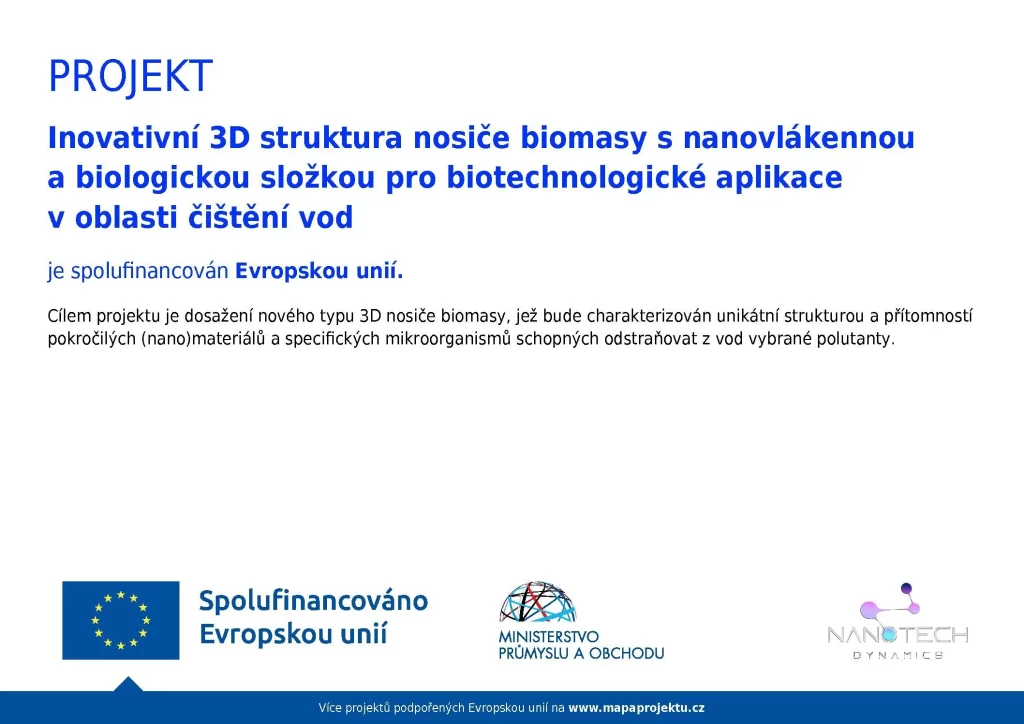 PROJEKT

Inovativní 3D struktura nosiče biomasy s nanovlákennou a biologickou složkou pro biotechnologické aplikace v oblasti čištění vod

je spolufinancován Evropskou unií.

Cílem projektu je dosažení nového typu 3D nosiče biomasy, jež bude charakterizován unikátní strukturou a přítomností pokročilých (nano)materiálů a specifických mikroorganismů schopných odstraňovat z vod vybrané polutanty.

Spolufinancováno Evropskou unií

MINISTERSTVO PRŮMYSLU A OBCHODU

NANOTECH DYNAMICS

Více projektů podpořených Evropskou unií na www.mapaprojektu.cz